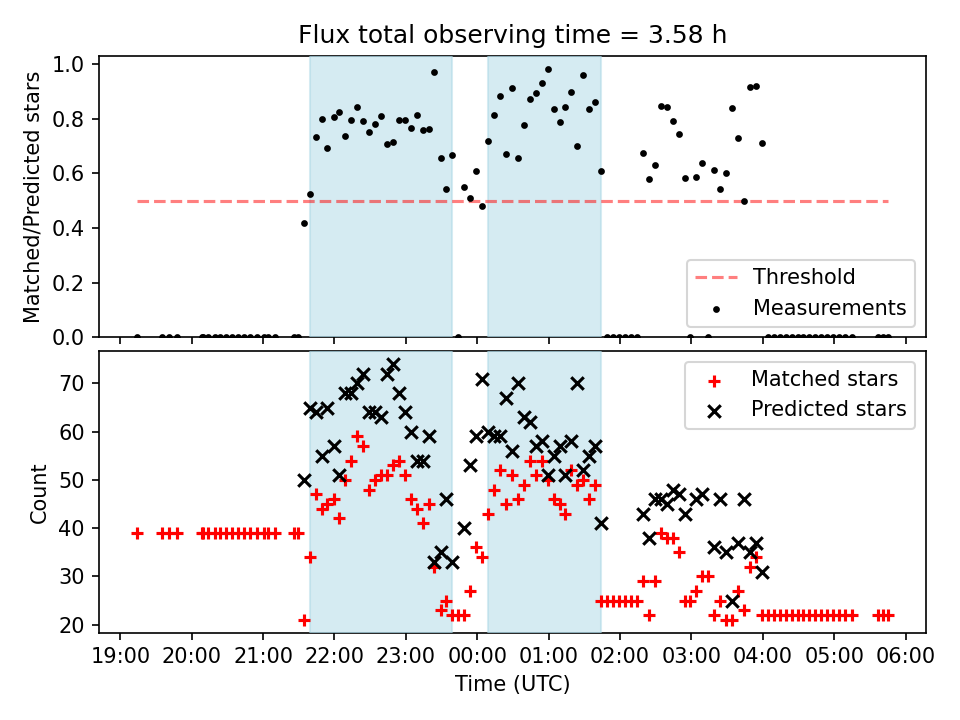 Flux total observing time = 3.58 h

Matched/Predicted stars

1.0
0.8
0.6
0.4
0.2
0.0

Threshold
Measurements

Count

70
60
50
40
30
20

Matched stars
Predicted stars

19:00 20:00 21:00 22:00 23:00 00:00 01:00 02:00 03:00 04:00 05:00 06:00

Time (UTC)